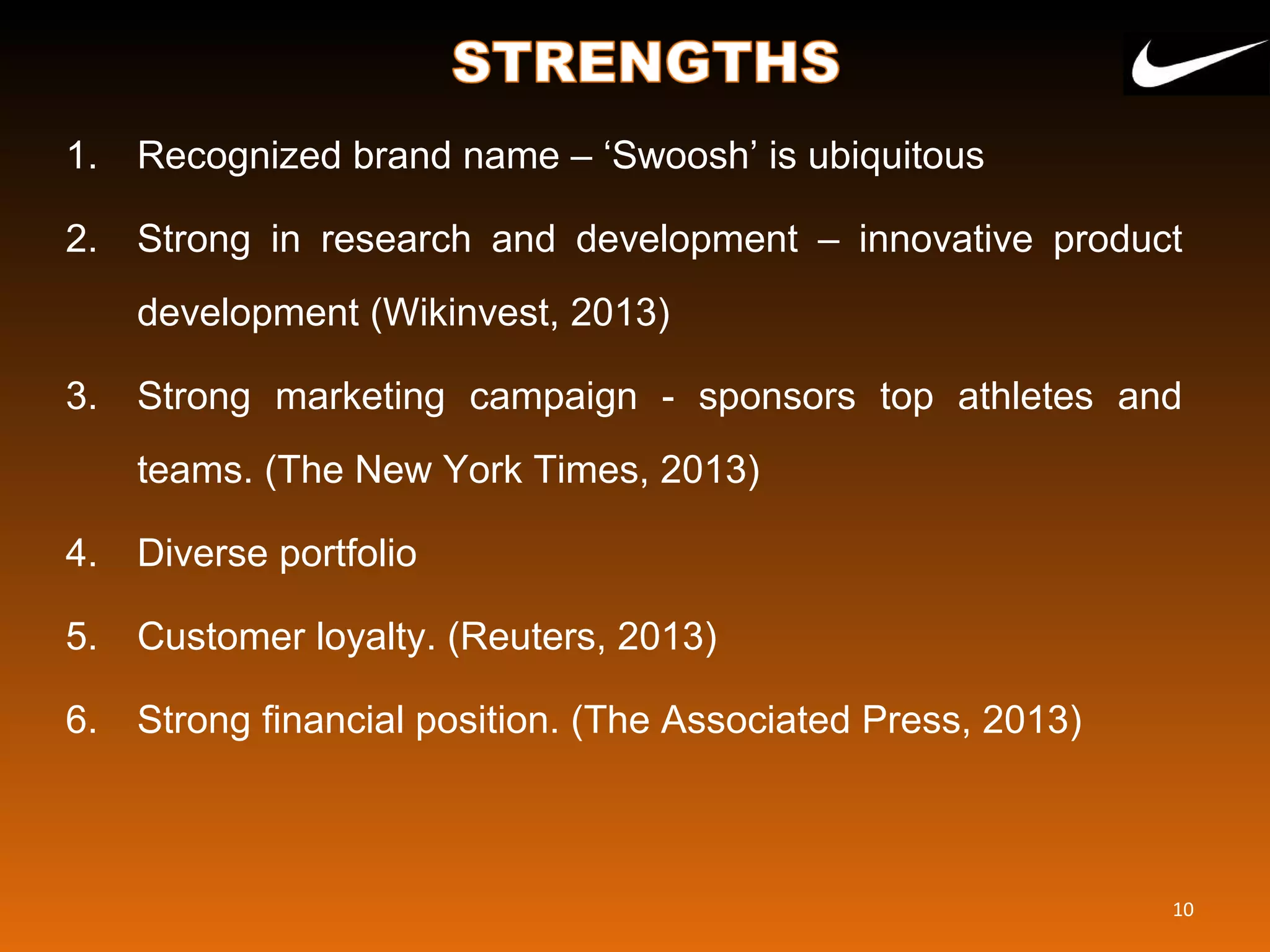 STRENGTHS

1. Recognized brand name – ‘Swoosh’ is ubiquitous

2. Strong in research and development – innovative product development (Wikinvest, 2013)

3. Strong marketing campaign - sponsors top athletes and teams. (The New York Times, 2013)

4. Diverse portfolio

5. Customer loyalty. (Reuters, 2013)

6. Strong financial position. (The Associated Press, 2013)

10